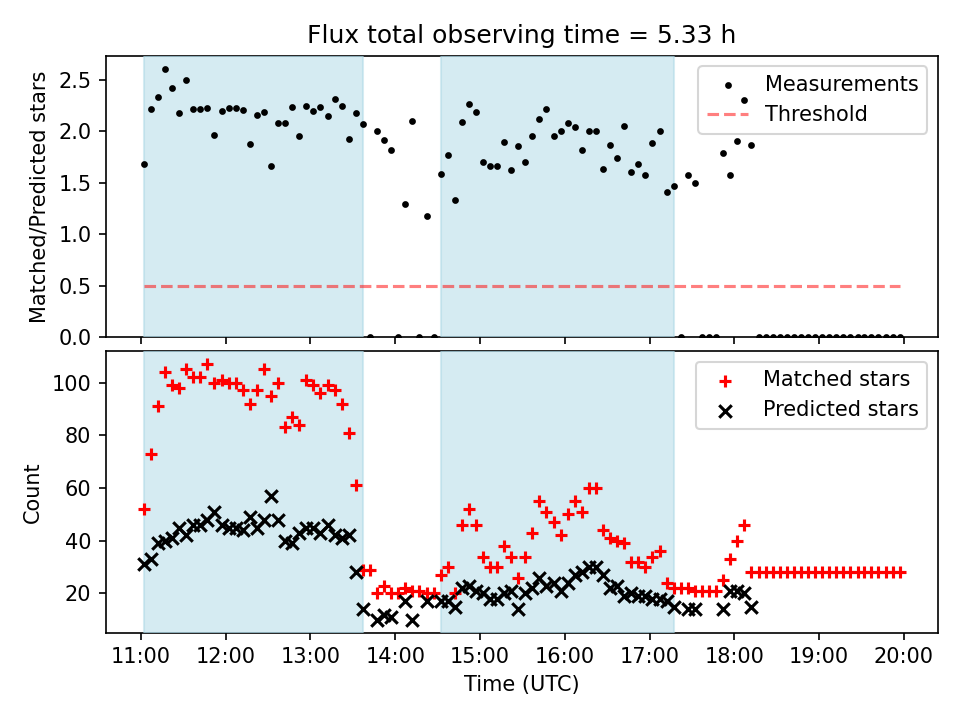 Flux total observing time = 5.33 h

Matched/Predicted stars

2.5
2.0
1.5
1.0
0.5
0.0

Measurements
Threshold

Count

100
80
60
40
20

Matched stars
Predicted stars

11:00 12:00 13:00 14:00 15:00 16:00 17:00 18:00 19:00 20:00

Time (UTC)